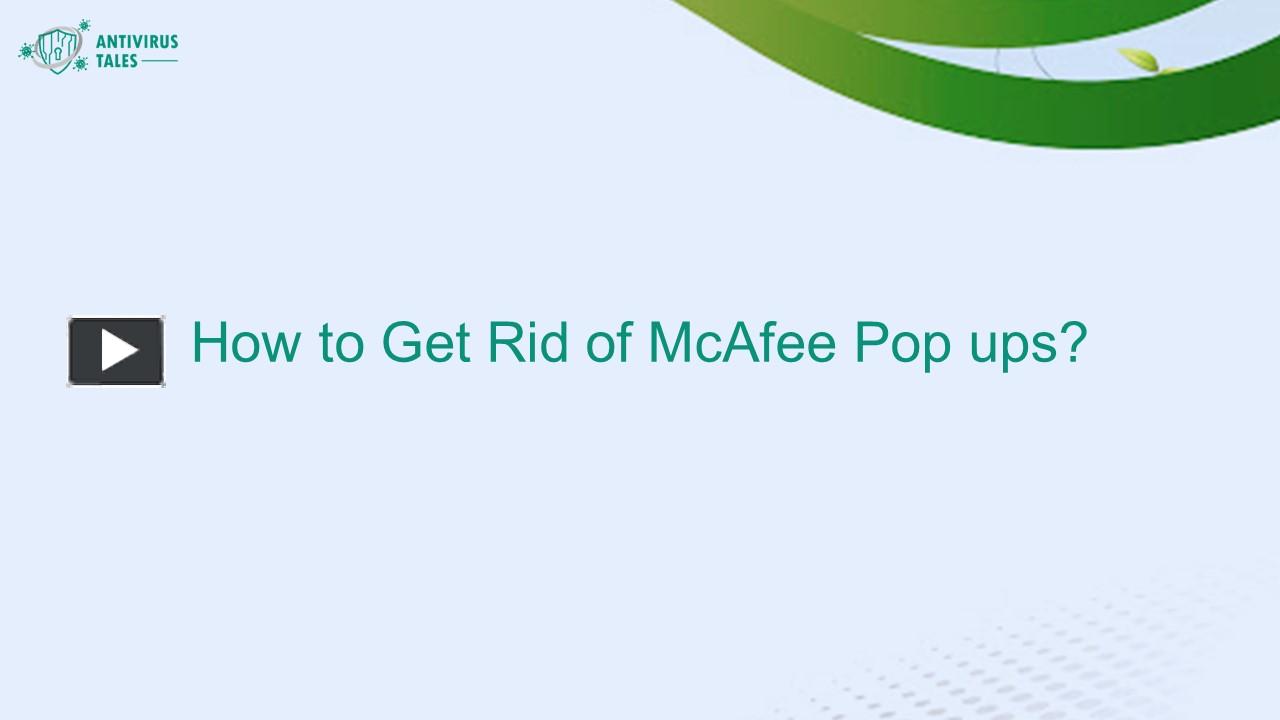 ANTIVIRUS TALES

How to Get Rid of McAfee Pop ups?